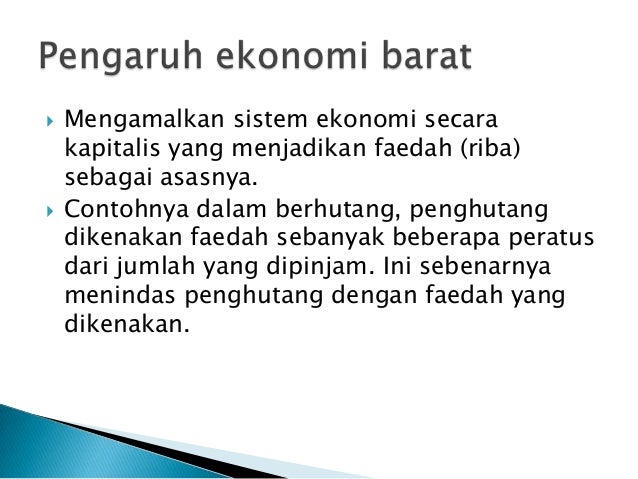 Pengaruh ekonomi barat

Mengamalkan sistem ekonomi secara kapitalis yang menjadikan faedah (riba) sebagai asasnya.

Contohnya dalam berhutang, penghutang dikenakan faedah sebanyak beberapa peratus dari jumlah yang dipinjam. Ini sebenarnya menindas penghutang dengan faedah yang dikenakan.